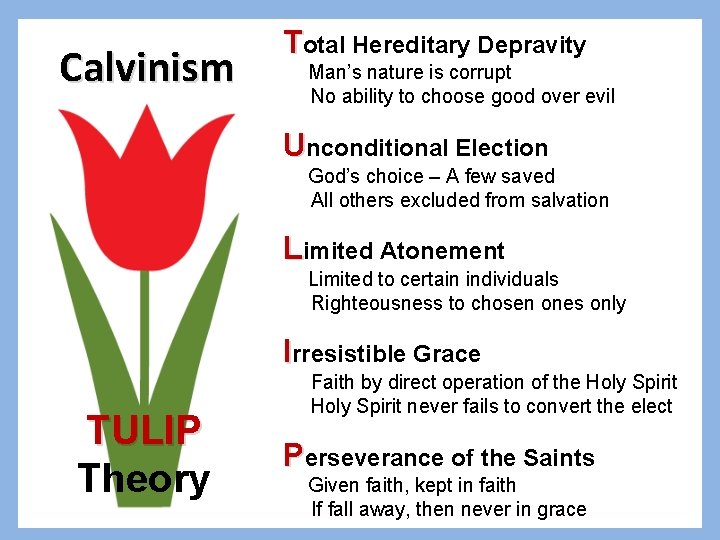 Calvinism

TULIP
Theory

Total Hereditary Depravity
Man’s nature is corrupt
No ability to choose good over evil

Unconditional Election
God’s choice – A few saved
All others excluded from salvation

Limited Atonement
Limited to certain individuals
Righteousness to chosen ones only

Irresistible Grace
Faith by direct operation of the Holy Spirit
Holy Spirit never fails to convert the elect

Perseverance of the Saints
Given faith, kept in faith
If fall away, then never in grace